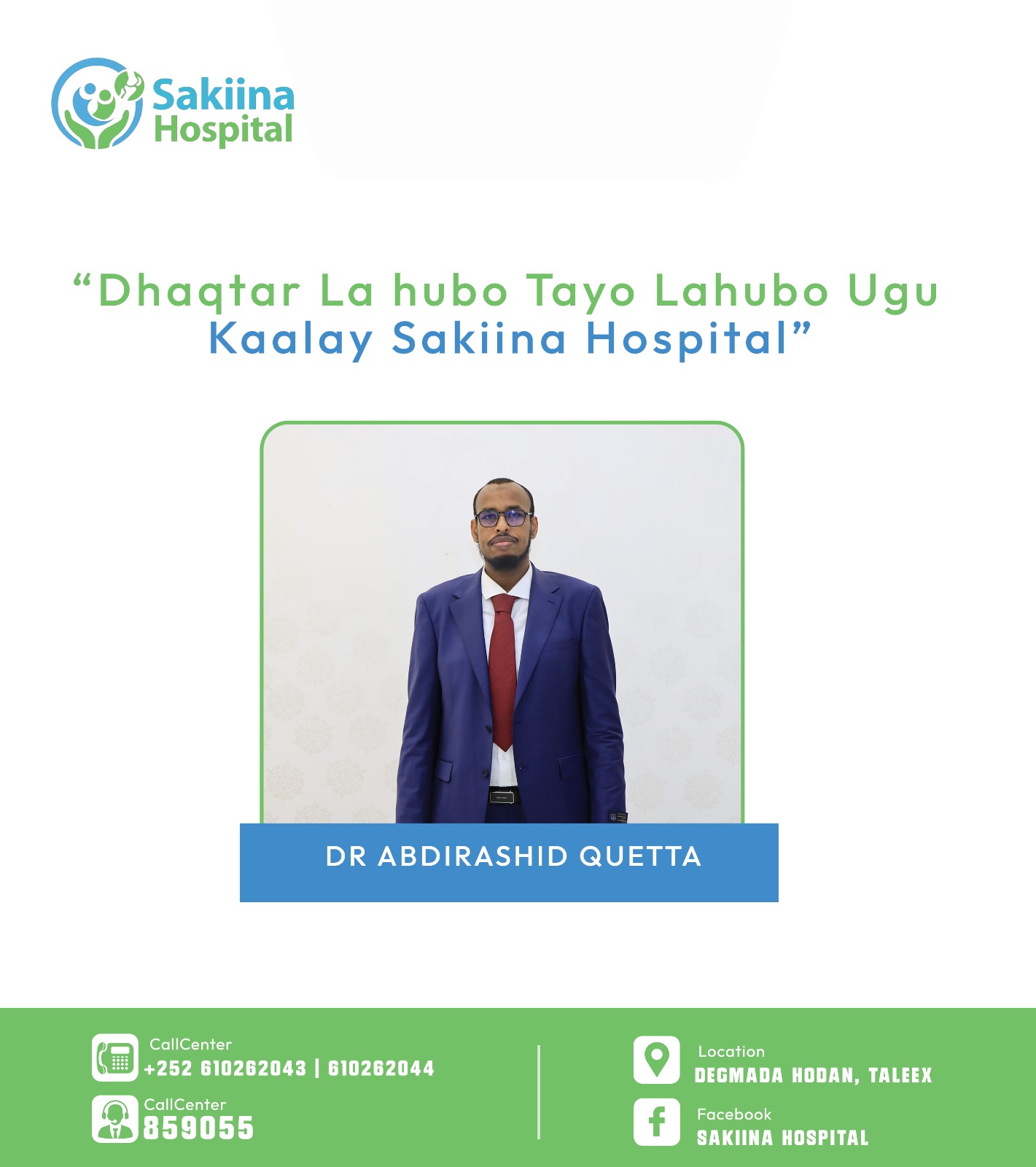 Sakiina Hospital

“Dhaqtar La hubo Tayo Lahubo Ugu Kaalay Sakiina Hospital”

DR ABDIRASHID QUETTA

CallCenter
+252 610262043 | 610262044

CallCenter
859055

Location
DEGMADA HODAN, TALEEX

Facebook
SAKIINA HOSPITAL